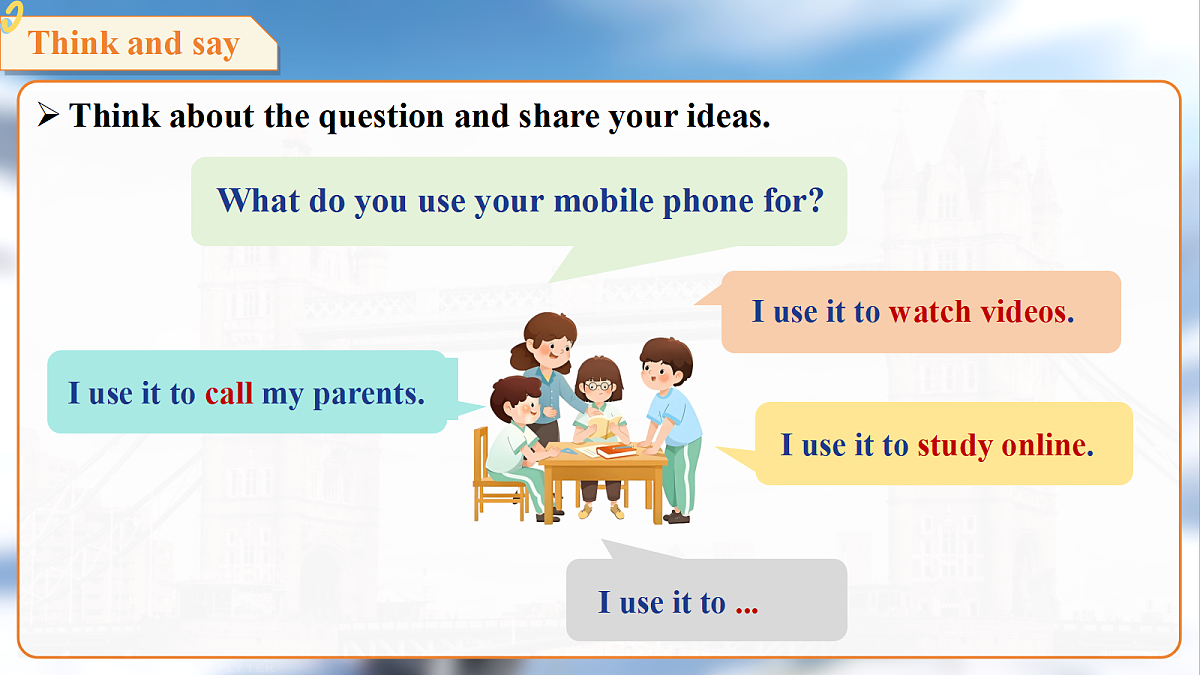 Think and say

➢ Think about the question and share your ideas.

What do you use your mobile phone for?

I use it to watch videos.

I use it to call my parents.

I use it to study online.

I use it to ...